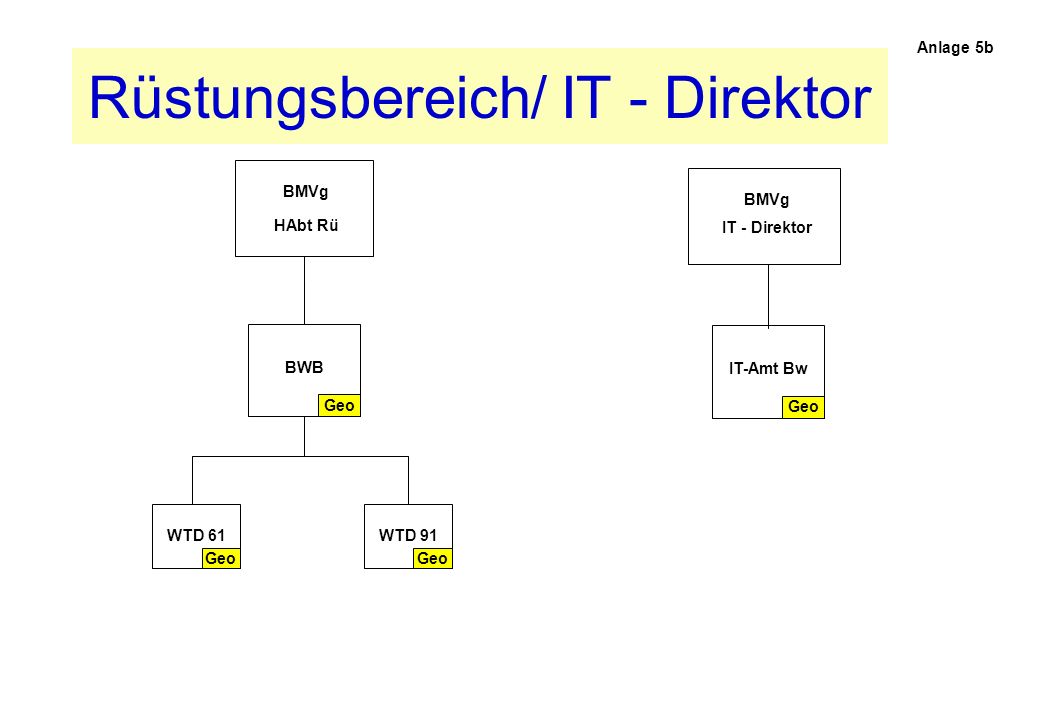 Anlage 5b

Rüstungsbereich/ IT - Direktor

BMVg
HAbt Rü

BWB
Geo

WTD 61
Geo

WTD 91
Geo

BMVg
IT - Direktor

IT-Amt Bw
Geo